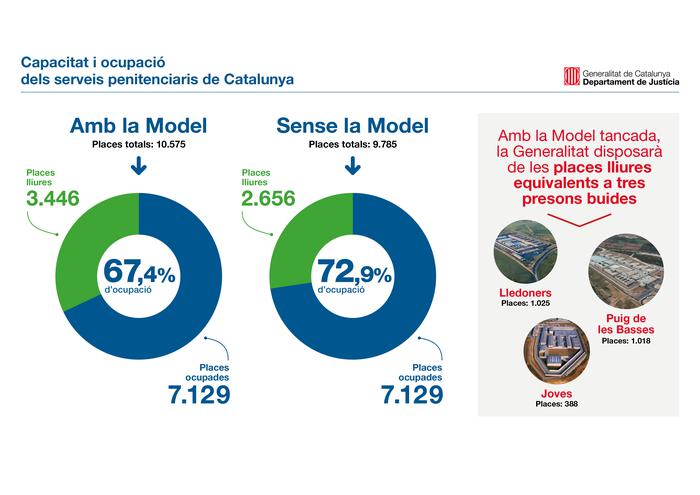 Capacitat i ocupació dels serveis penitenciaris de Catalunya

Generalitat de Catalunya
Departament de Justícia

Amb la Model
Places totals: 10.575

Places lliures
3.446

67,4%
d'ocupació

Places ocupades
7.129

Sense la Model
Places totals: 9.785

Places lliures
2.656

72,9%
d'ocupació

Places ocupades
7.129

Amb la Model tancada, la Generalitat disposarà de les places lliures equivalents a tres presons buides

Lledoners
Places: 1.025

Puig de les Basses
Places: 1.018

Joves
Places: 388